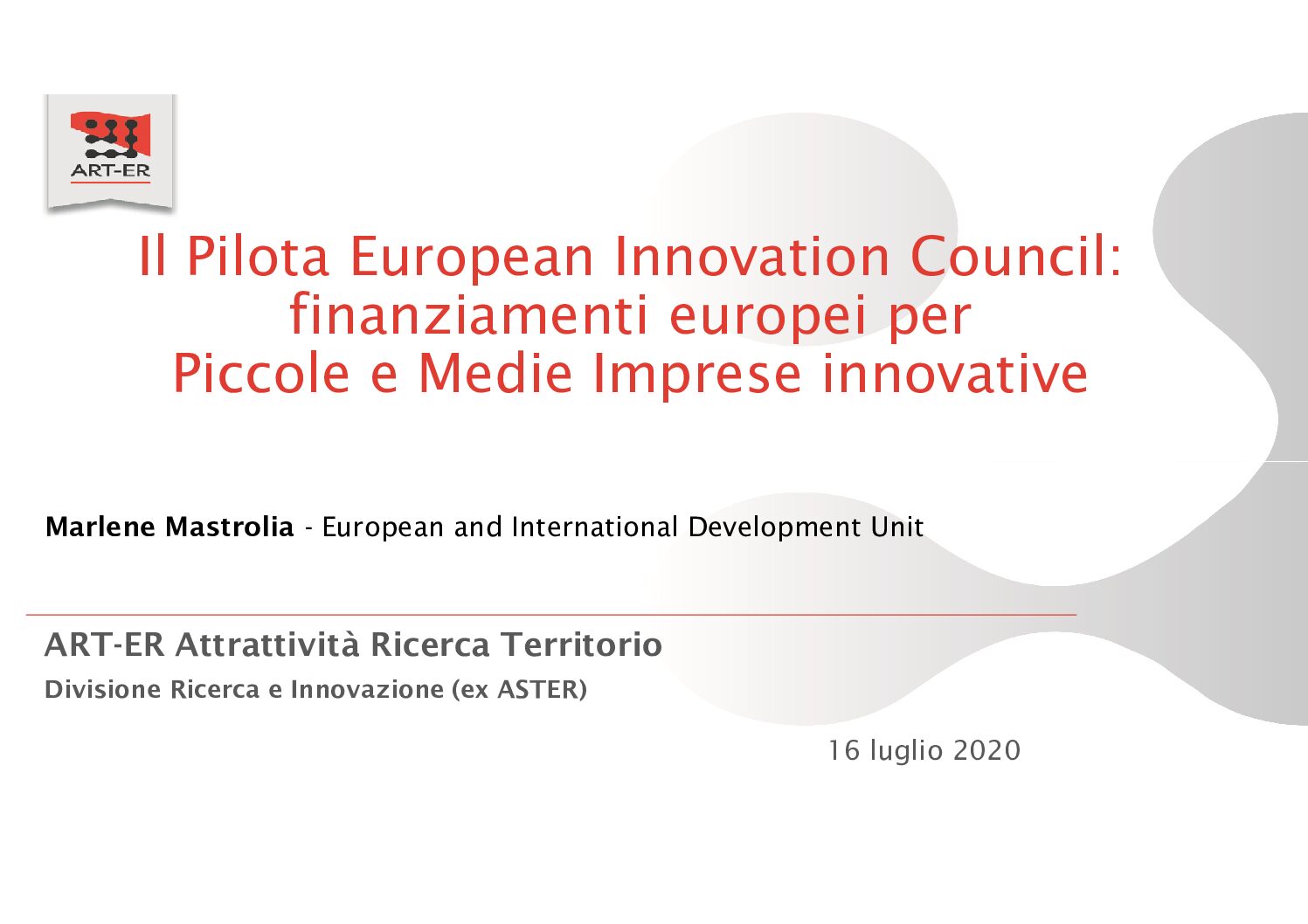 ART-ER

Il Pilota European Innovation Council: finanziamenti europei per Piccole e Medie Imprese innovative

Marlene Mastrolia - European and International Development Unit

ART-ER Attrattività Ricerca Territorio
Divisione Ricerca e Innovazione (ex ASTER)

16 luglio 2020